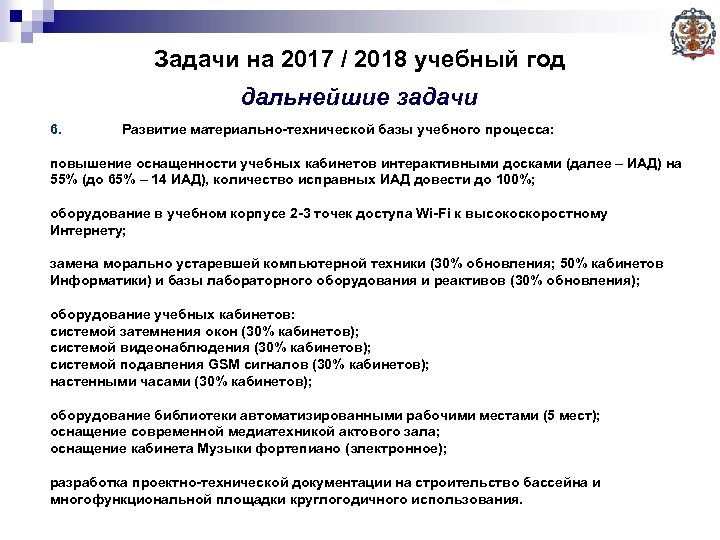 Задачи на 2017 / 2018 учебный год

дальнейшие задачи

6. Развитие материально-технической базы учебного процесса:

повышение оснащенности учебных кабинетов интерактивными досками (далее – ИАД) на 55% (до 65% – 14 ИАД), количество исправных ИАД довести до 100%;

оборудование в учебном корпусе 2-3 точек доступа Wi-Fi к высокоскоростному Интернету;

замена морально устаревшей компьютерной техники (30% обновления; 50% кабинетов Информатики) и базы лабораторного оборудования и реактивов (30% обновления);

оборудование учебных кабинетов:
системой затемнения окон (30% кабинетов);
системой видеонаблюдения (30% кабинетов);
системой подавления GSM сигналов (30% кабинетов);
настенными часами (30% кабинетов);

оборудование библиотеки автоматизированными рабочими местами (5 мест);
оснащение современной медиатехникой актового зала;
оснащение кабинета Музыки фортепиано (электронное);

разработка проектно-технической документации на строительство бассейна и многофункциональной площадки круглогодичного использования.